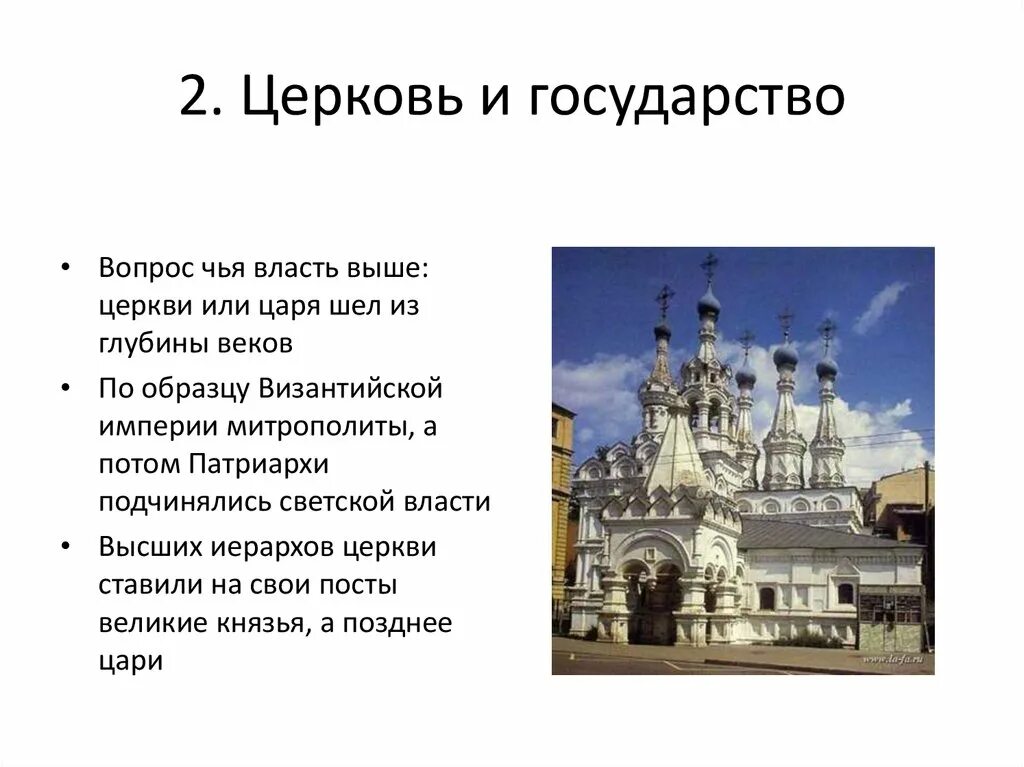 2. Церковь и государство

• Вопрос чья власть выше: церкви или царя шел из глубины веков

• По образцу Византийской империи митрополиты, а потом Патриархи подчинялись светской власти

• Высших иерархов церкви ставили на свои посты великие князья, а позднее цари

www.la-fa.ru